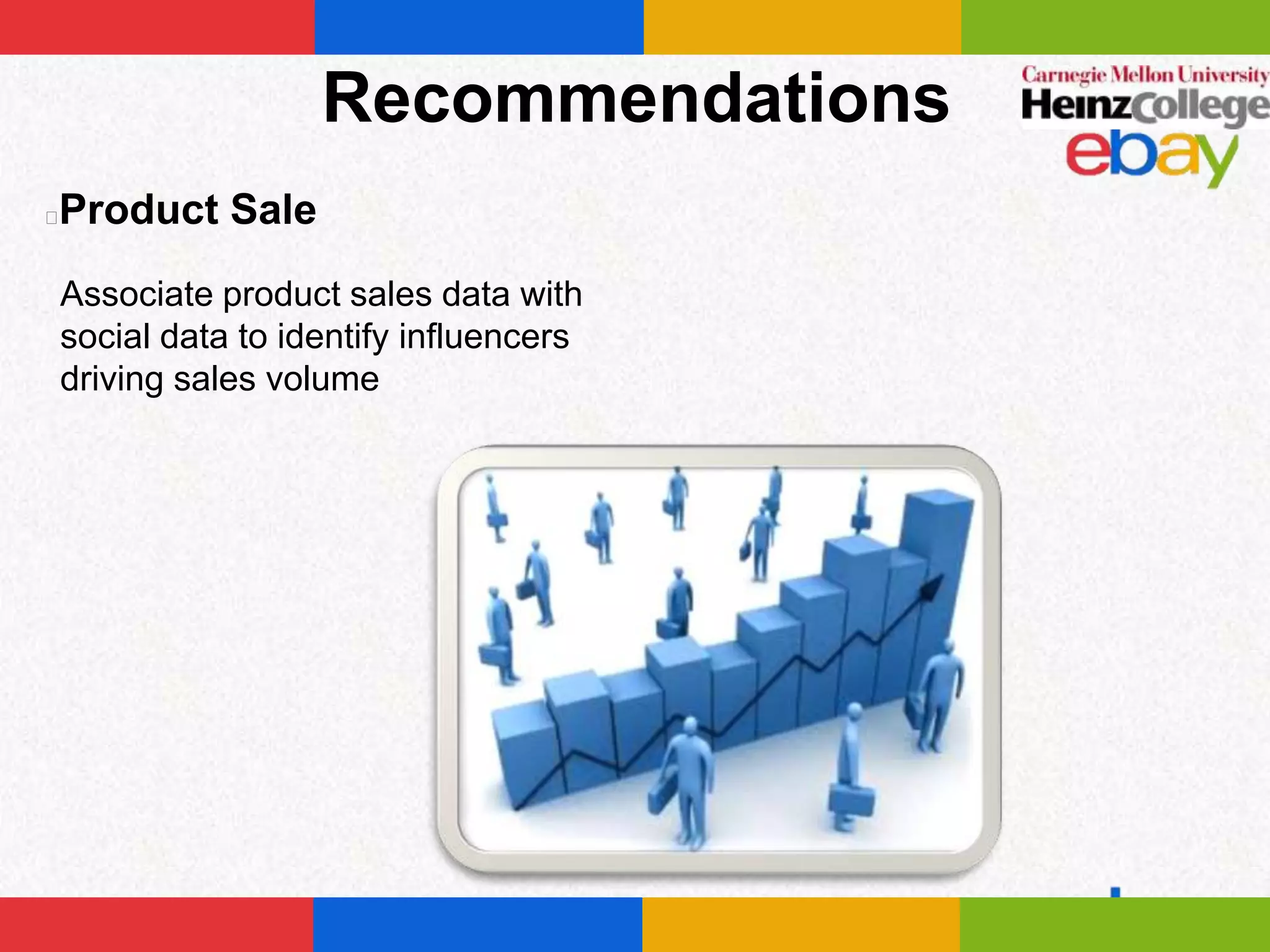 Recommendations

Carnegie Mellon University
HeinzCollege
ebay

Product Sale

Associate product sales data with social data to identify influencers driving sales volume